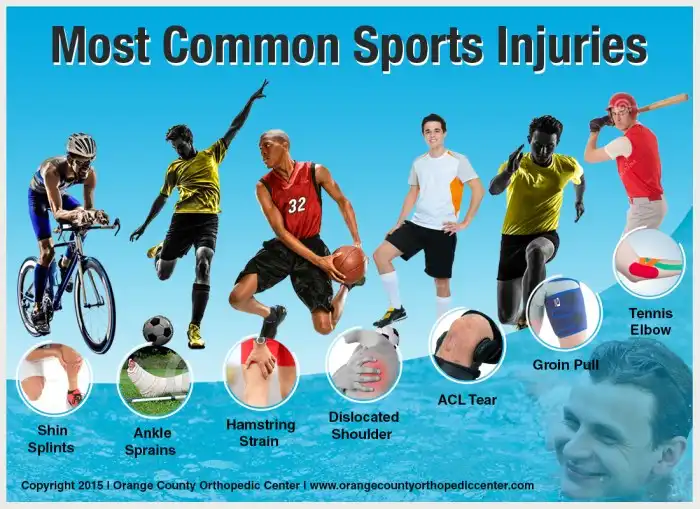 Most Common Sports Injuries

32

Shin Splints

Ankle Sprains

Hamstring Strain

Dislocated Shoulder

ACL Tear

Groin Pull

Tennis Elbow

Copyright 2015 I Orange County Orthopedic Center I www.orangecountyorthopediccenter.com